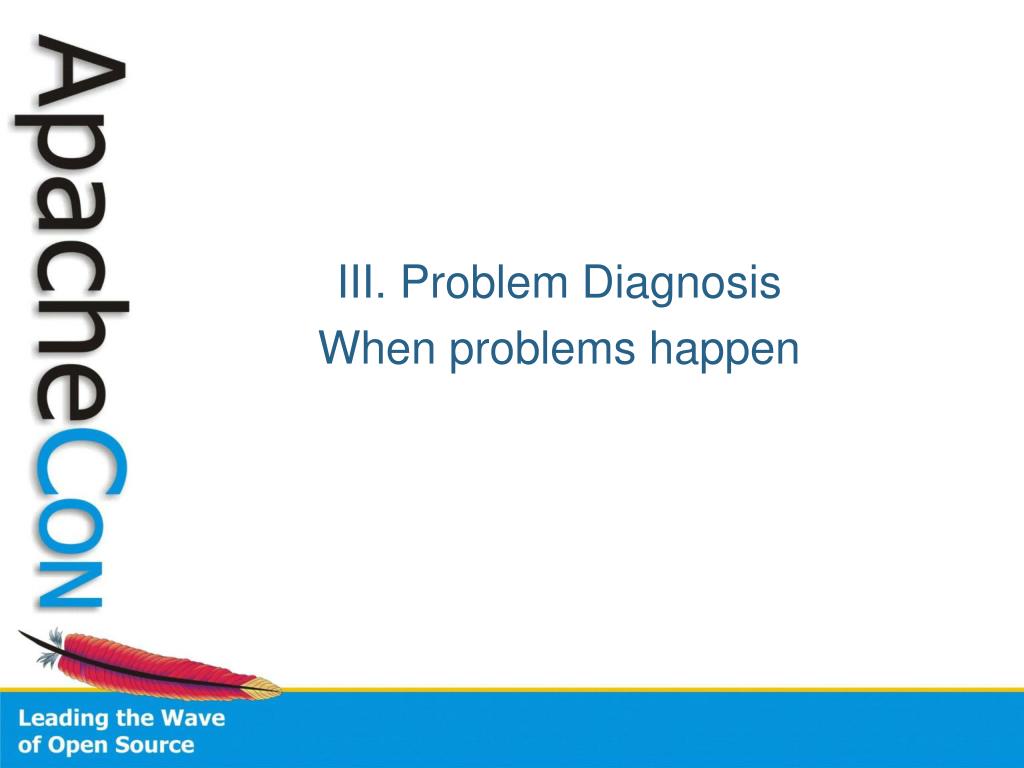 ApacheCon

III. Problem Diagnosis
When problems happen

Leading the Wave
of Open Source